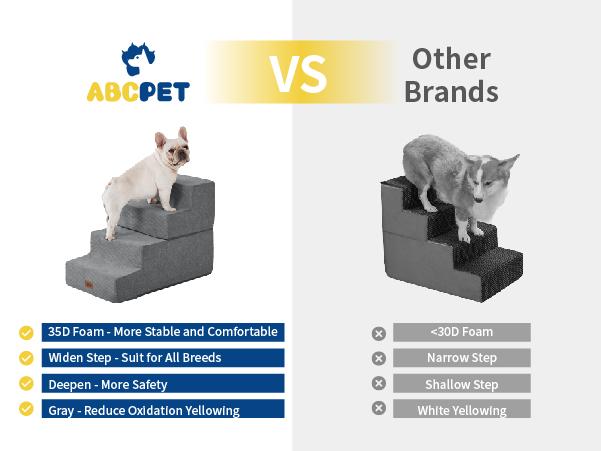 ABCPET

VS

Other Brands

35D Foam - More Stable and Comfortable
Widen Step - Suit for All Breeds
Deepen - More Safety
Gray - Reduce Oxidation Yellowing

<30D Foam
Narrow Step
Shallow Step
White Yellowing